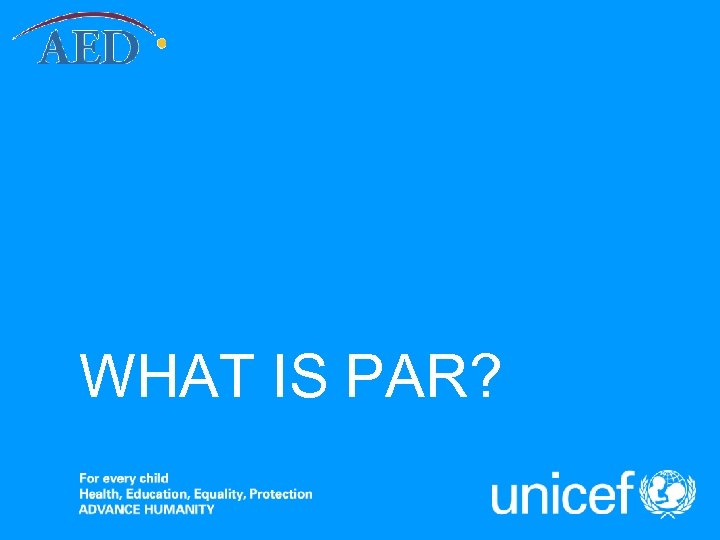 AED

WHAT IS PAR?

For every child
Health, Education, Equality, Protection
ADVANCE HUMANITY

unicef